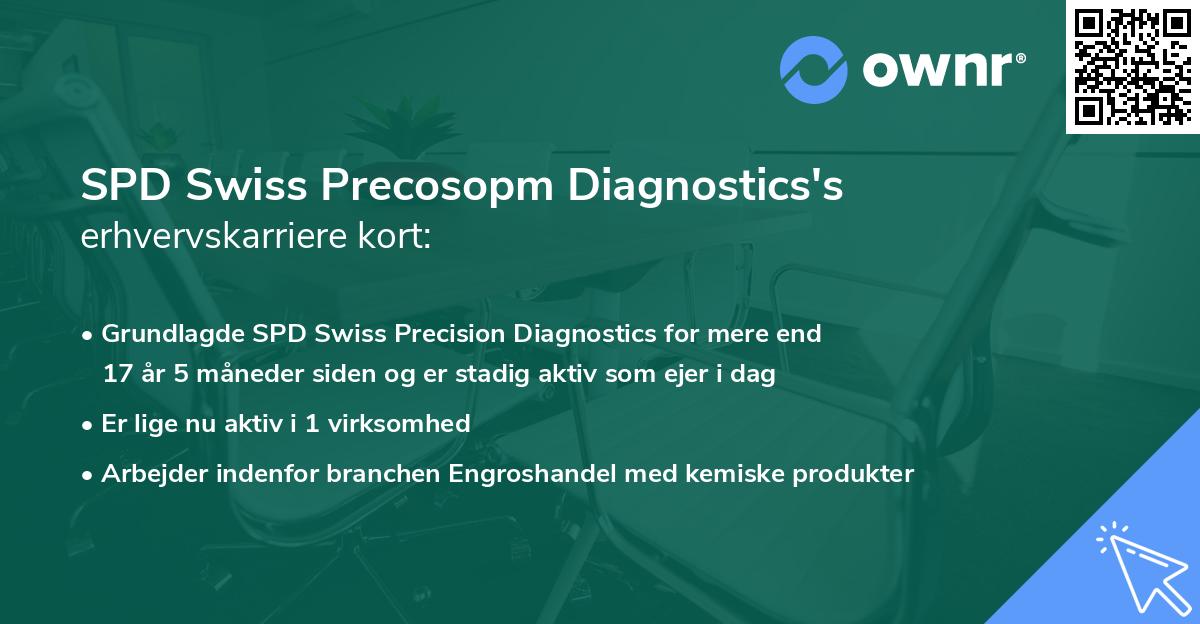 ownr®

SPD Swiss Precosopm Diagnostics's
erhvervskarriere kort:

• Grundlagde SPD Swiss Precision Diagnostics for mere end 17 år 5 måneder siden og er stadig aktiv som ejer i dag
• Er lige nu aktiv i 1 virksomhed
• Arbejder indenfor branchen Engroshandel med kemiske produkter